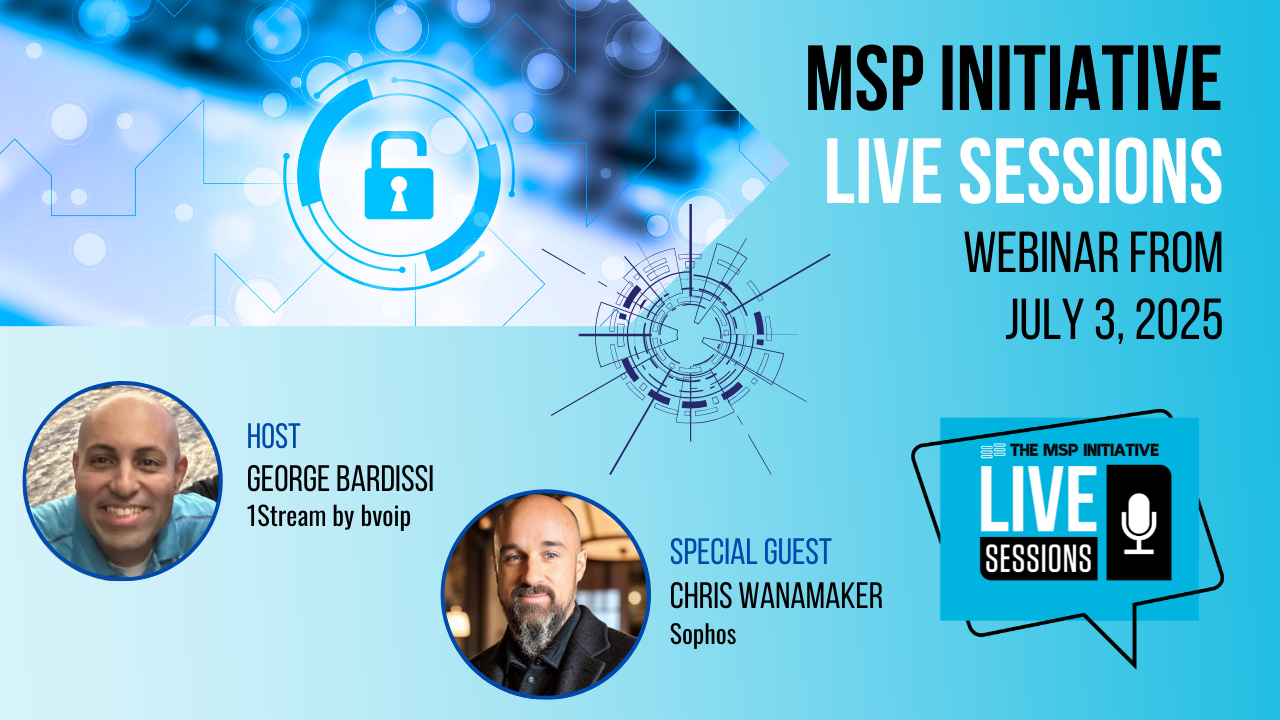 MSP INITIATIVE
LIVE SESSIONS
WEBINAR FROM
JULY 3, 2025

HOST
GEORGE BARDISSI
1Stream by bvoip

SPECIAL GUEST
CHRIS WANAMAKER
Sophos

THE MSP INITIATIVE
LIVE
SESSIONS